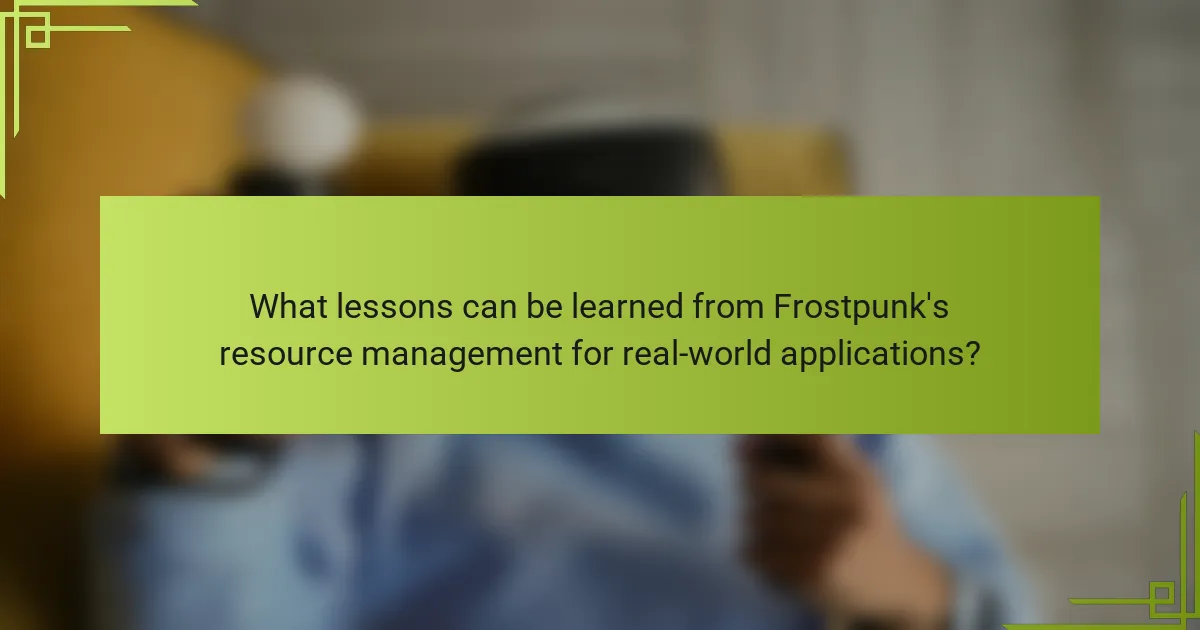 What lessons can be learned from Frostpunk's resource management for real-world applications?